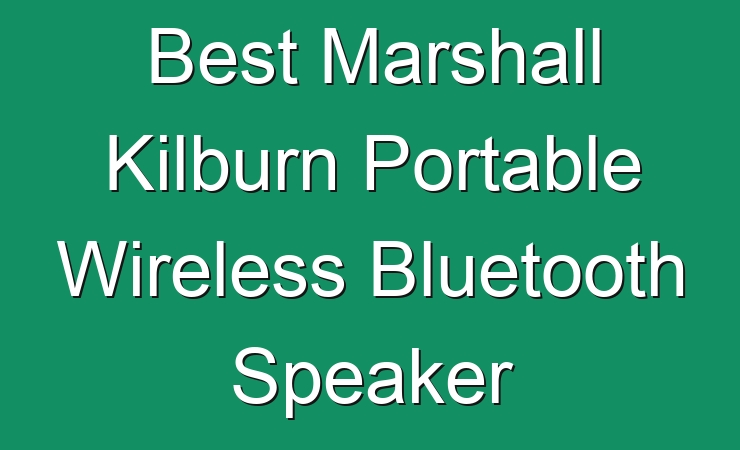 Best Marshall Kilburn Portable Wireless Bluetooth Speaker